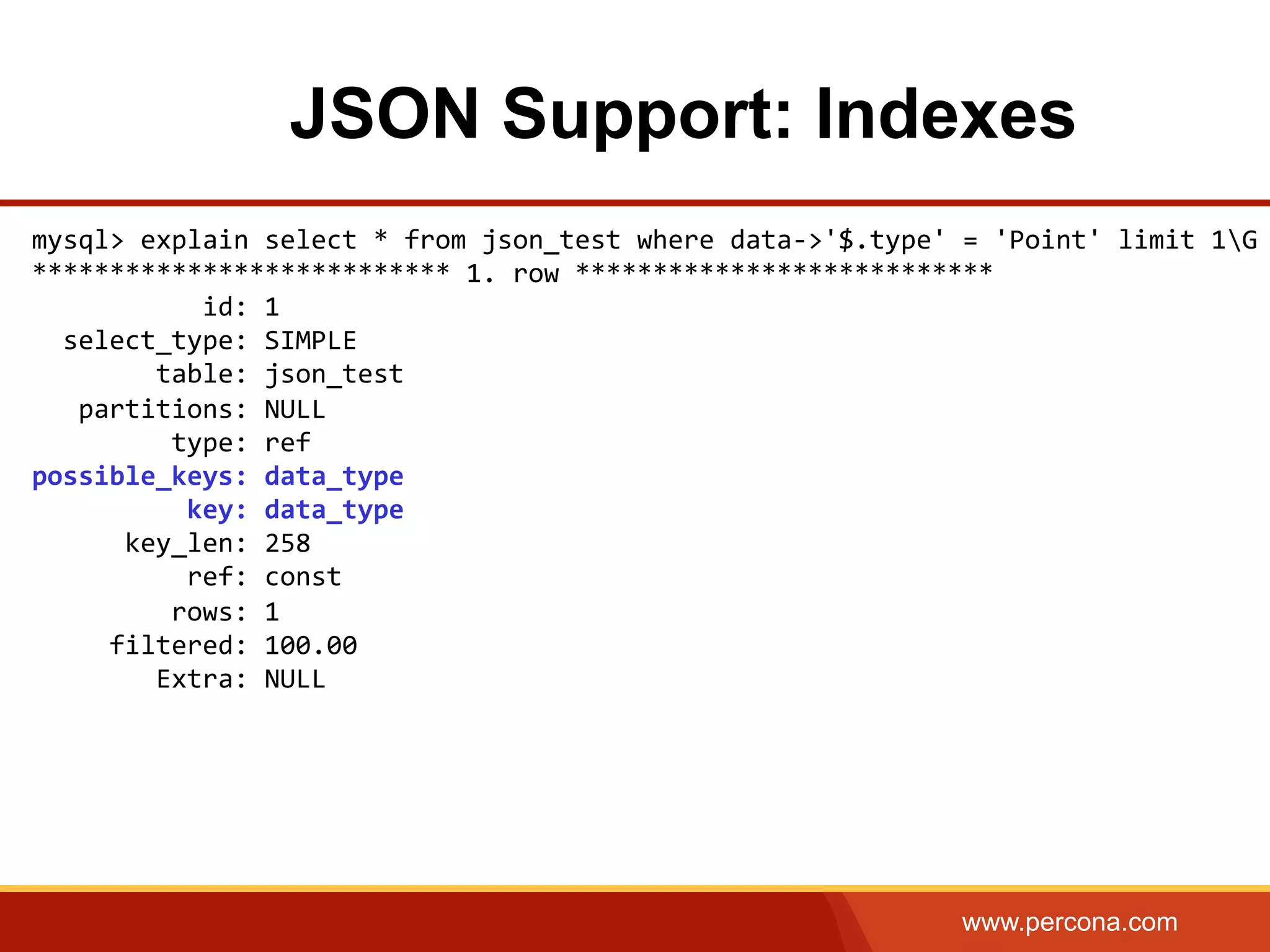 JSON Support: Indexes

mysql> explain select * from json_test where data->'$.type' = 'Point' limit 1\G
*************************** 1. row ***************************
id: 1
select_type: SIMPLE
table: json_test
partitions: NULL
type: ref
possible_keys: data_type
key: data_type
key_len: 258
ref: const
rows: 1
filtered: 100.00
Extra: NULL

www.percona.com